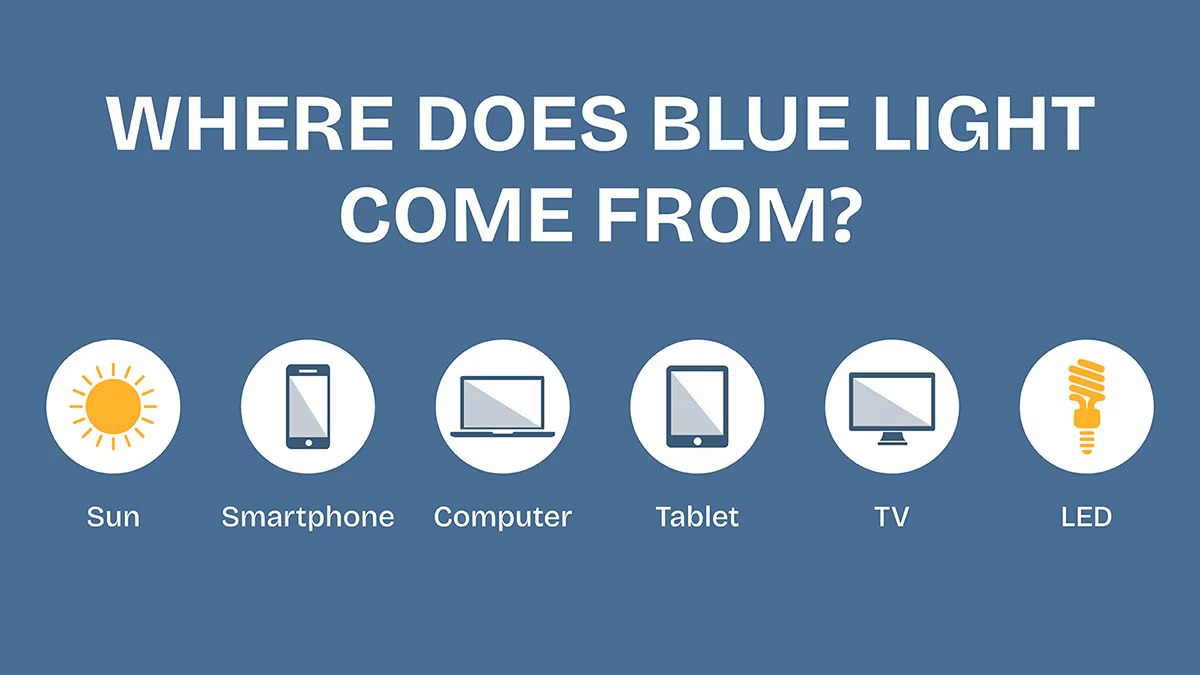 WHERE DOES BLUE LIGHT COME FROM?

Sun

Smartphone

Computer

Tablet

TV

LED